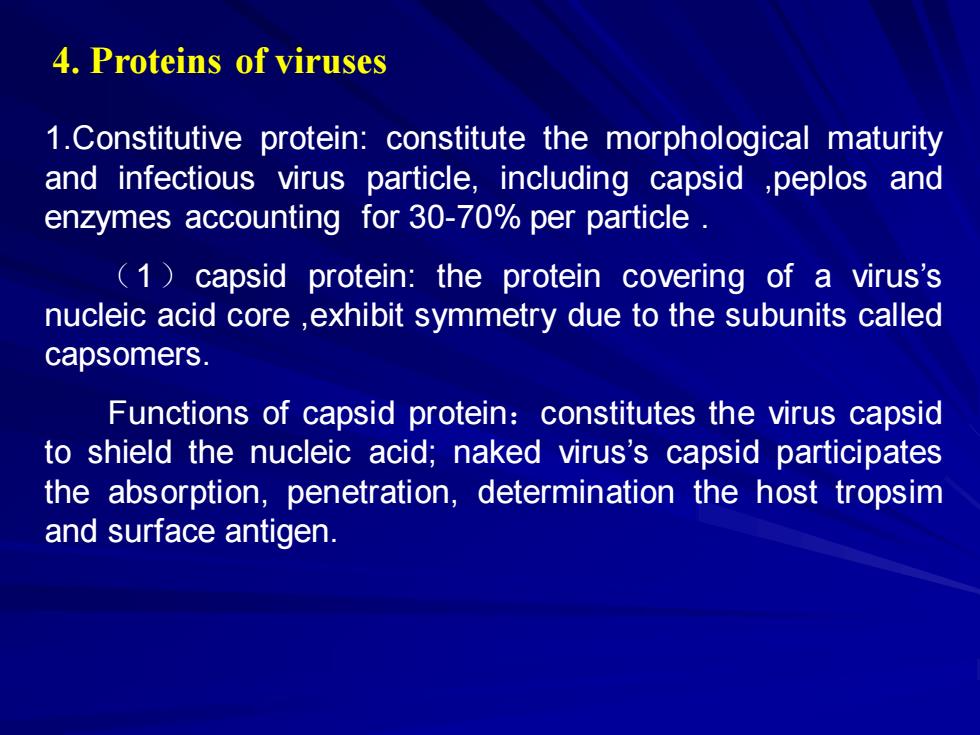 4. Proteins of viruses

1.Constitutive protein: constitute the morphological maturity and infectious virus particle, including capsid ,peplos and enzymes accounting for 30-70% per particle .

（1）capsid protein: the protein covering of a virus’s nucleic acid core ,exhibit symmetry due to the subunits called capsomers.

Functions of capsid protein：constitutes the virus capsid to shield the nucleic acid; naked virus’s capsid participates the absorption, penetration, determination the host tropsim and surface antigen.